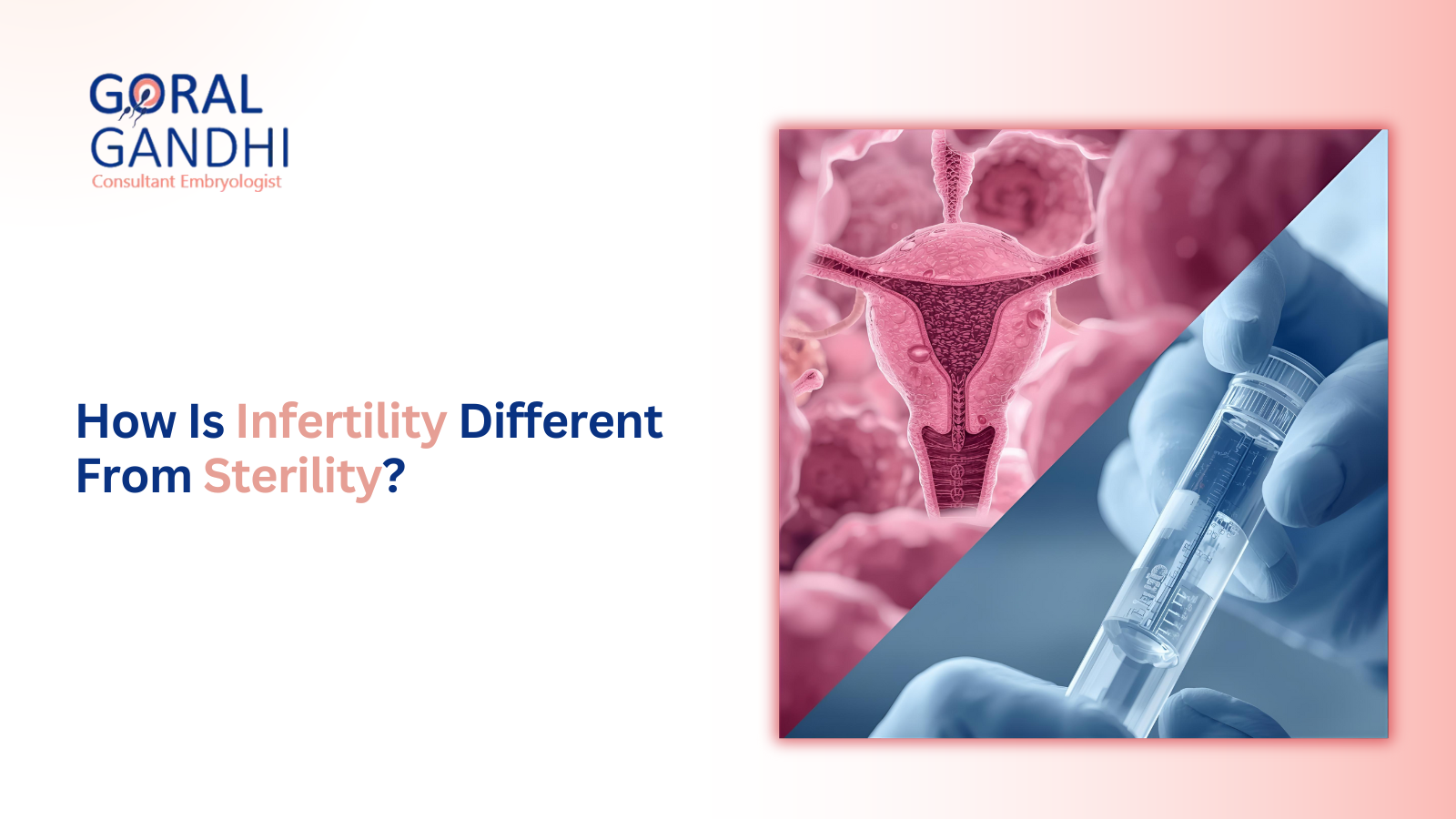 GORAL
GANDHI
Consultant Embryologist

How Is Infertility Different From Sterility?